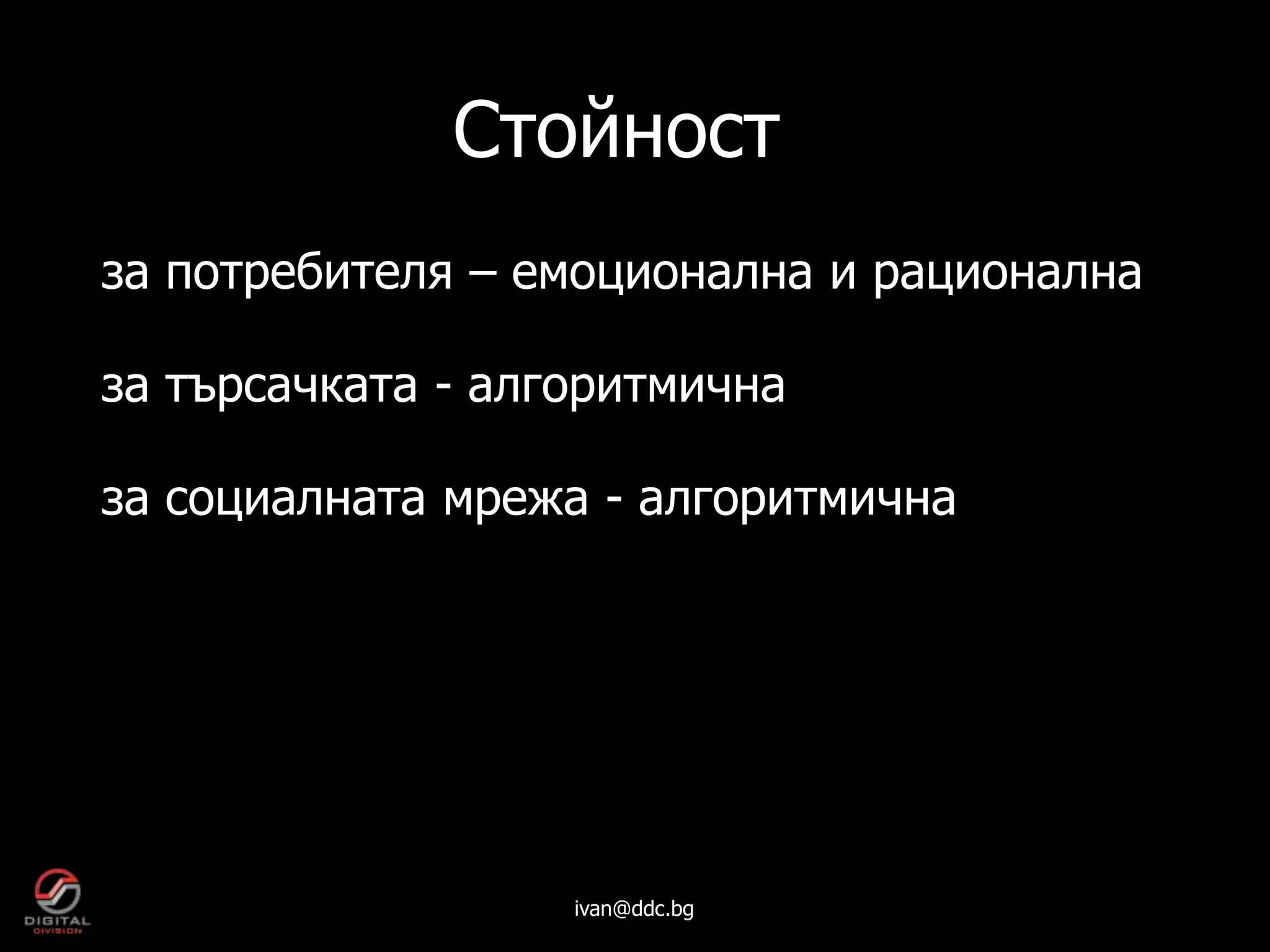 Стойност

за потребителя – емоционална и рационална

за търсачката - алгоритмична

за социалната мрежа - алгоритмична

DIGITAL
DIVISION

ivan@ddc.bg